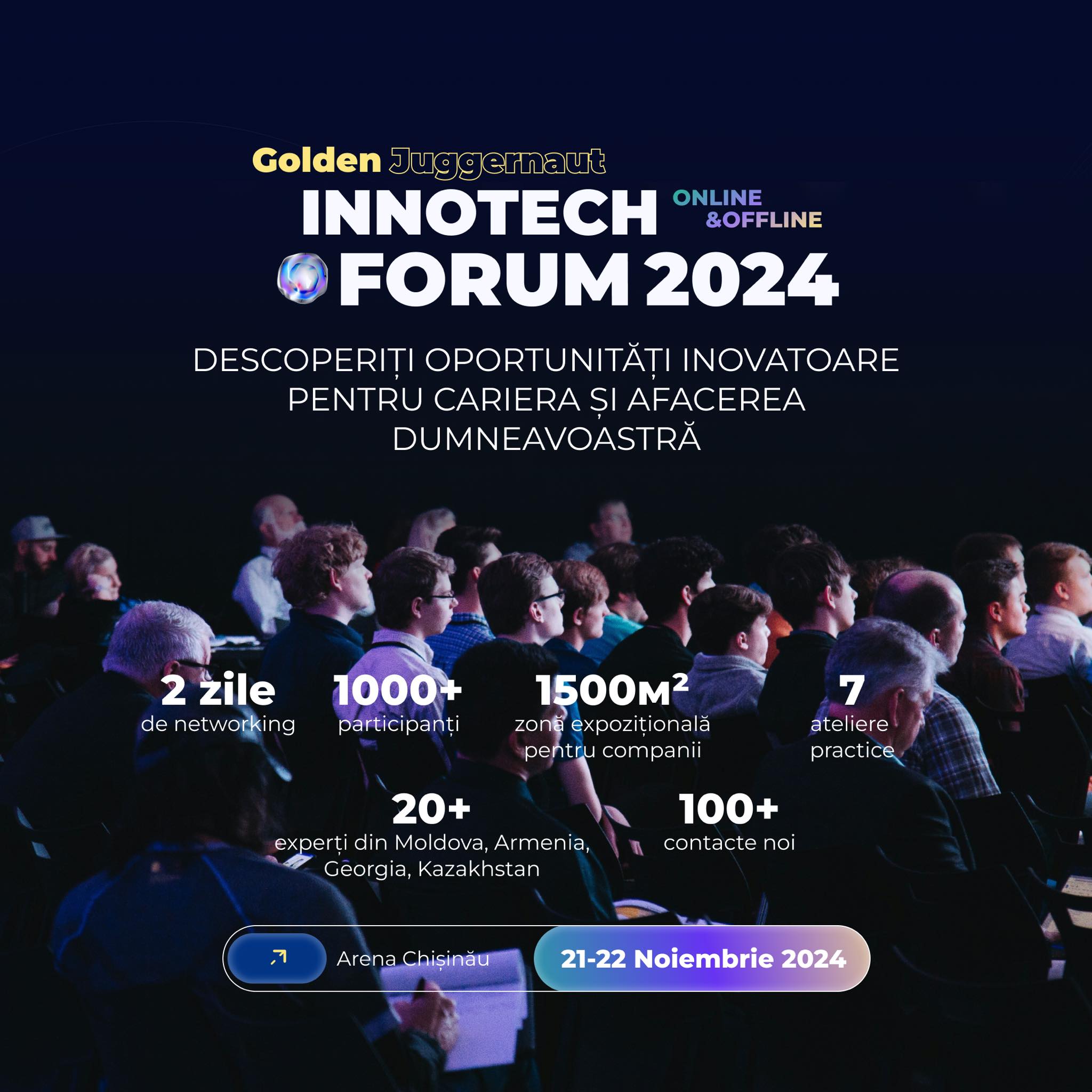 Golden Juggernaut
INNOTECH ONLINE &OFFLINE
FORUM 2024

DESCOPERIȚI OPORTUNITĂȚI INOVATOARE PENTRU CARIERA ȘI AFACEREA DUMNEAVOASTRĂ

2 zile
de networking

1000+
participanți

1500м²
zonă expozițională pentru companii

7
ateliere practice

20+
experți din Moldova, Armenia, Georgia, Kazakhstan

100+
contacte noi

Arena Chișinău

21-22 Noiembrie 2024